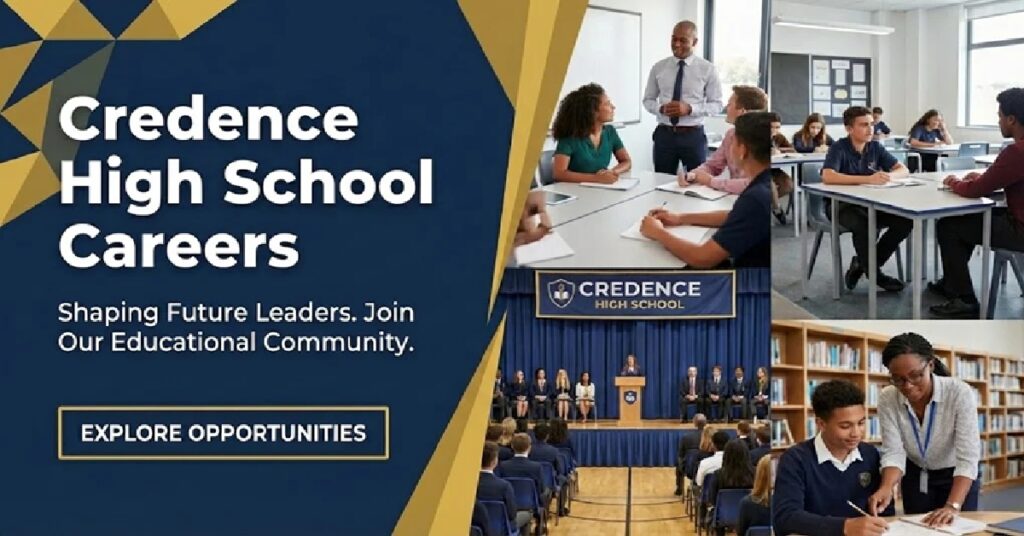 Credence High School Careers

Shaping Future Leaders. Join Our Educational Community.

EXPLORE OPPORTUNITIES

CREDENCE HIGH SCHOOL